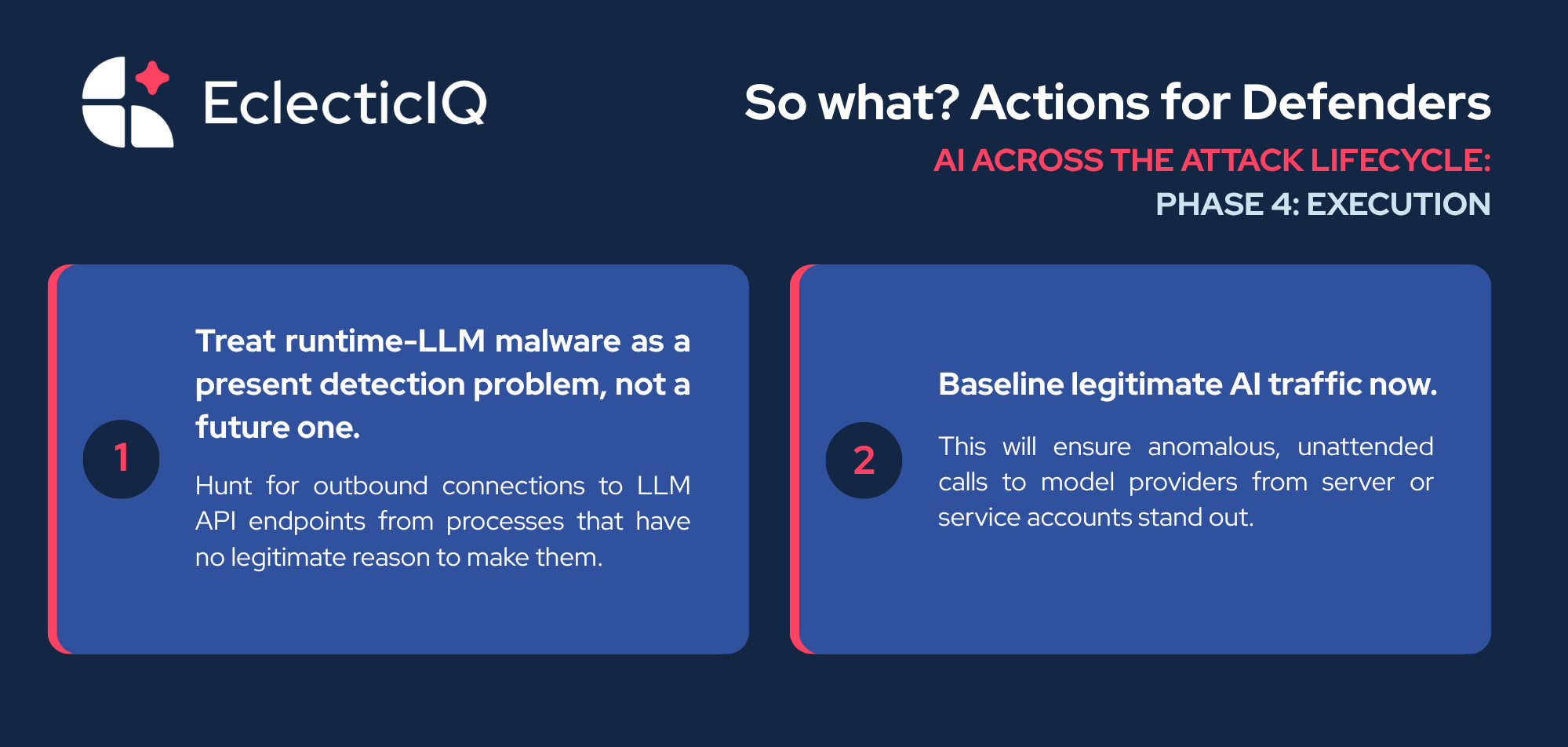 EclecticIQ

So what? Actions for Defenders

AI ACROSS THE ATTACK LIFECYCLE:

PHASE 4: EXECUTION

1

Treat runtime-LLM malware as a present detection problem, not a future one.

Hunt for outbound connections to LLM API endpoints from processes that have no legitimate reason to make them.

2

Baseline legitimate AI traffic now.

This will ensure anomalous, unattended calls to model providers from server or service accounts stand out.